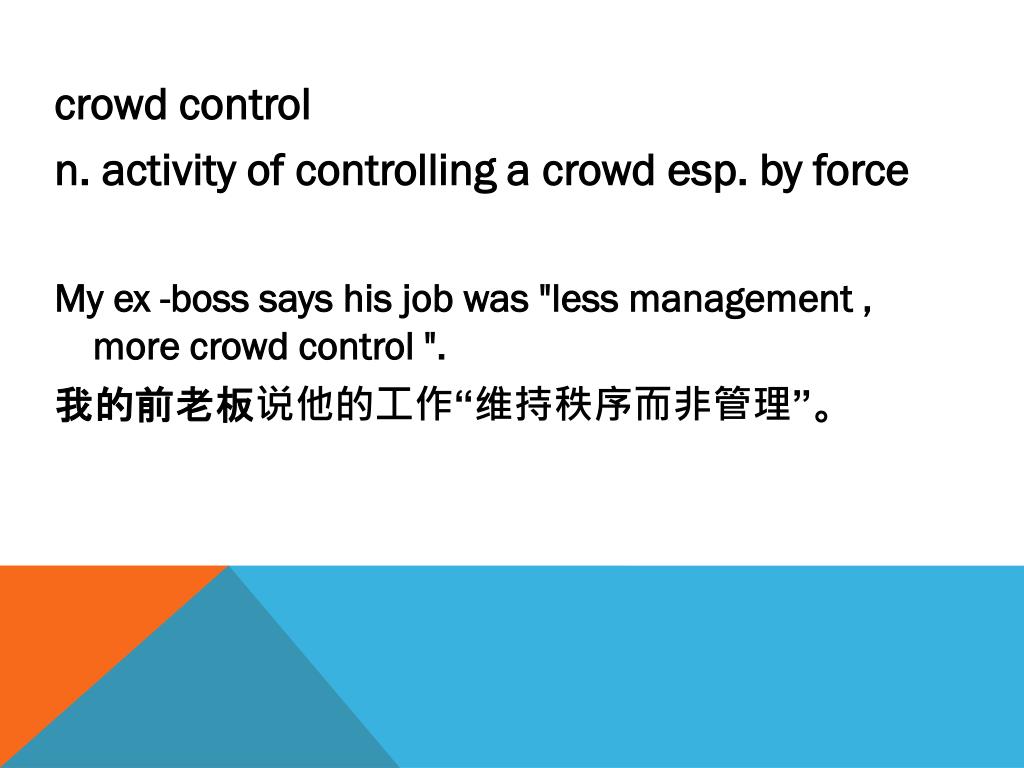 crowd control

n. activity of controlling a crowd esp. by force

My ex -boss says his job was "less management , more crowd control ".

我的前老板说他的工作“维持秩序而非管理”。